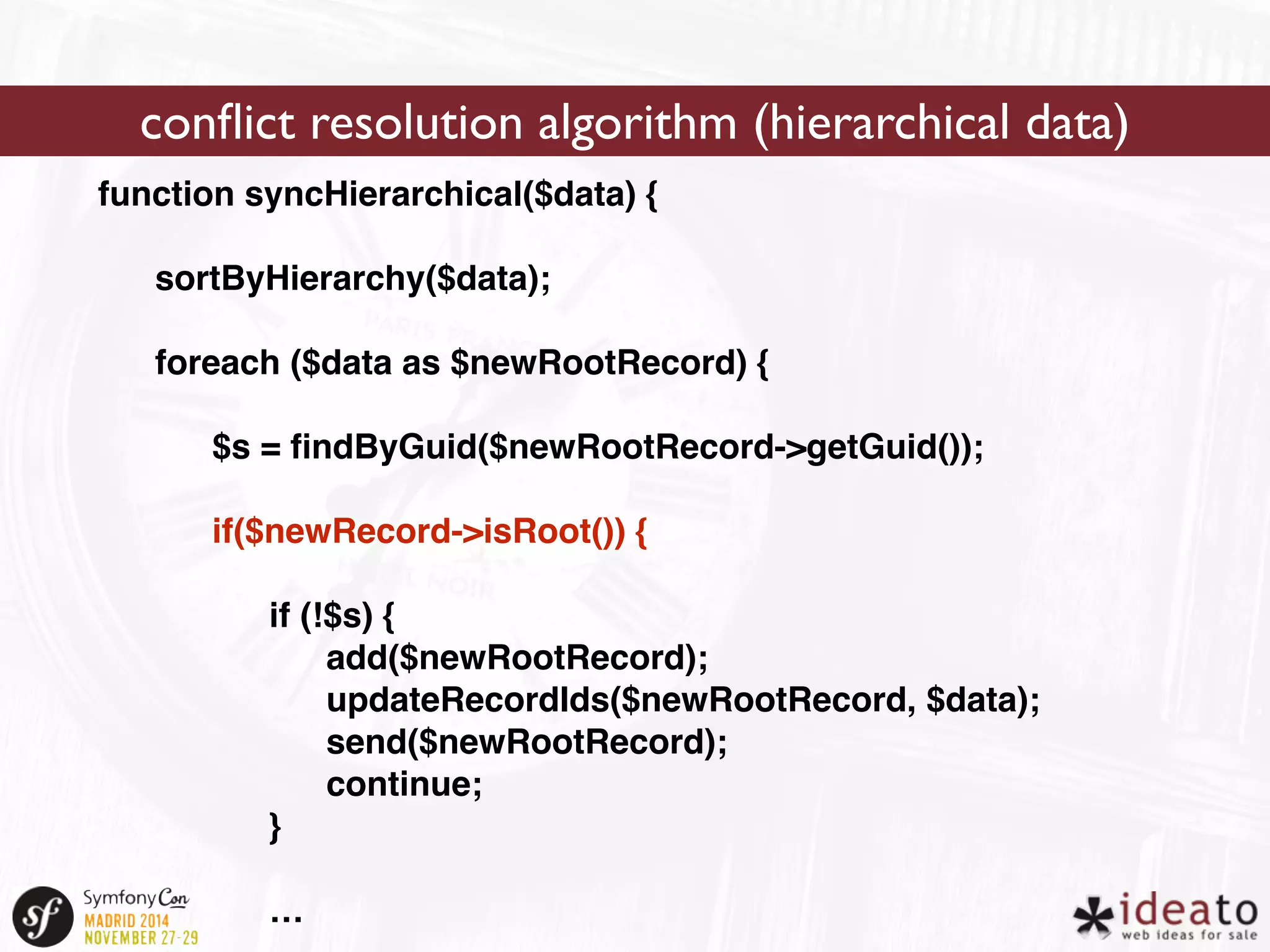 conflict resolution algorithm (hierarchical data)

function syncHierarchical($data) {

sortByHierarchy($data);

foreach ($data as $newRootRecord) {

$s = findByGuid($newRootRecord->getGuid());

if($newRecord->isRoot()) {

if (!$s) {
add($newRootRecord);
updateRecordIds($newRootRecord, $data);
send($newRootRecord);
continue;
}

…

sf SymfonyCon MADRID 2014 NOVEMBER 27-29

ideato web ideas for sale